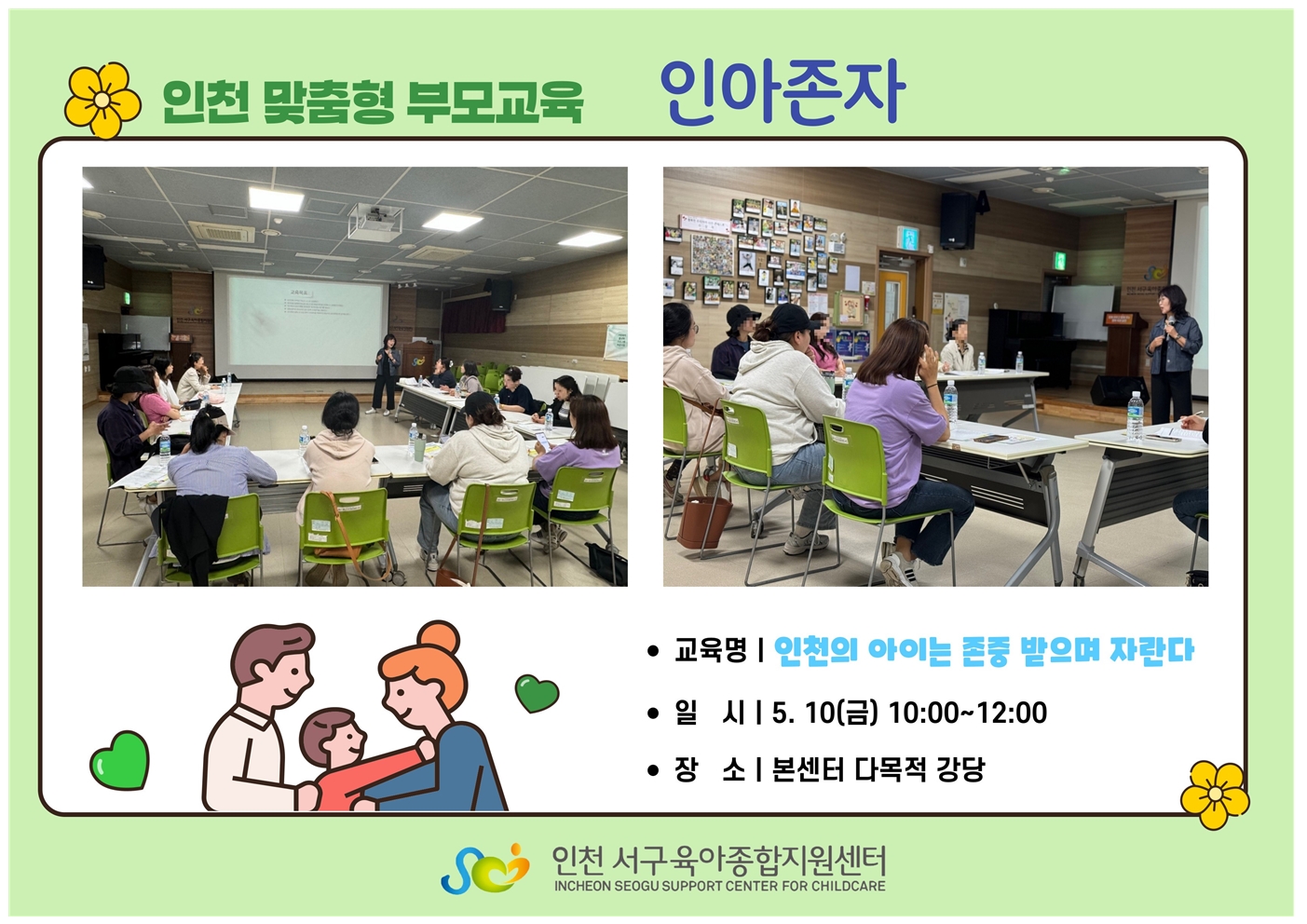 인천 맞춤형 부모교육 인아존자

• 교육명 | 인천의 아이는 존중 받으며 자란다

• 일 시 | 5. 10(금) 10:00~12:00

• 장 소 | 본센터 다목적 강당

인천 서구육아종합지원센터
INCHEON SEOGU SUPPORT CENTER FOR CHILDCARE